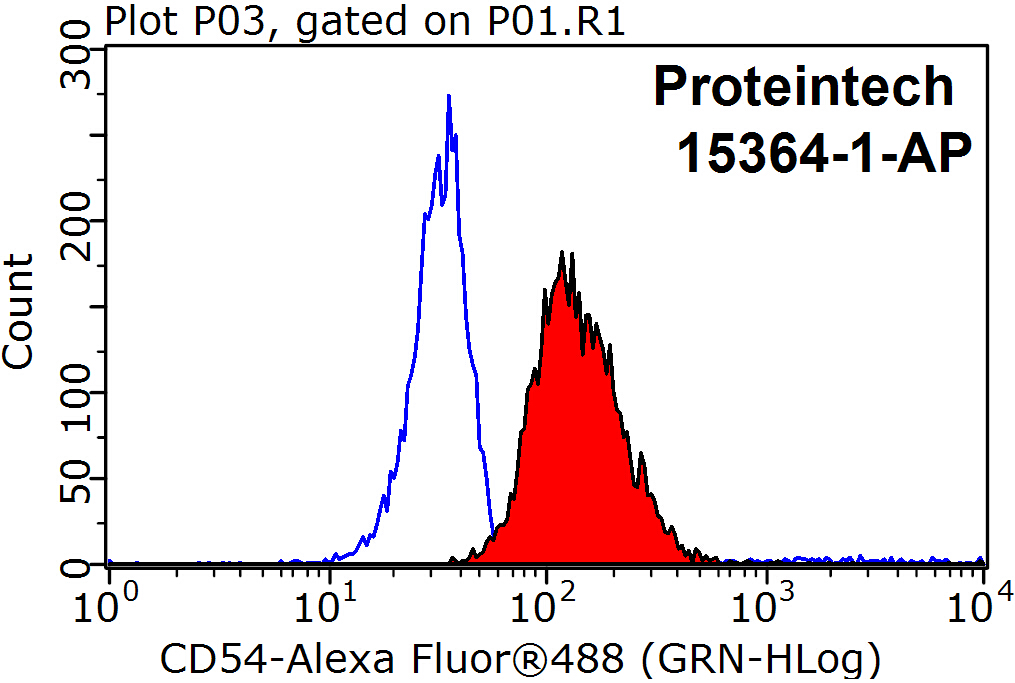 Plot P03, gated on P01.R1

Proteintech
15364-1-AP

Count

300
200
100
50
0

$10^0$ $10^1$ $10^2$ $10^3$ $10^4$

CD54-Alexa Fluor®488 (GRN-HLog)